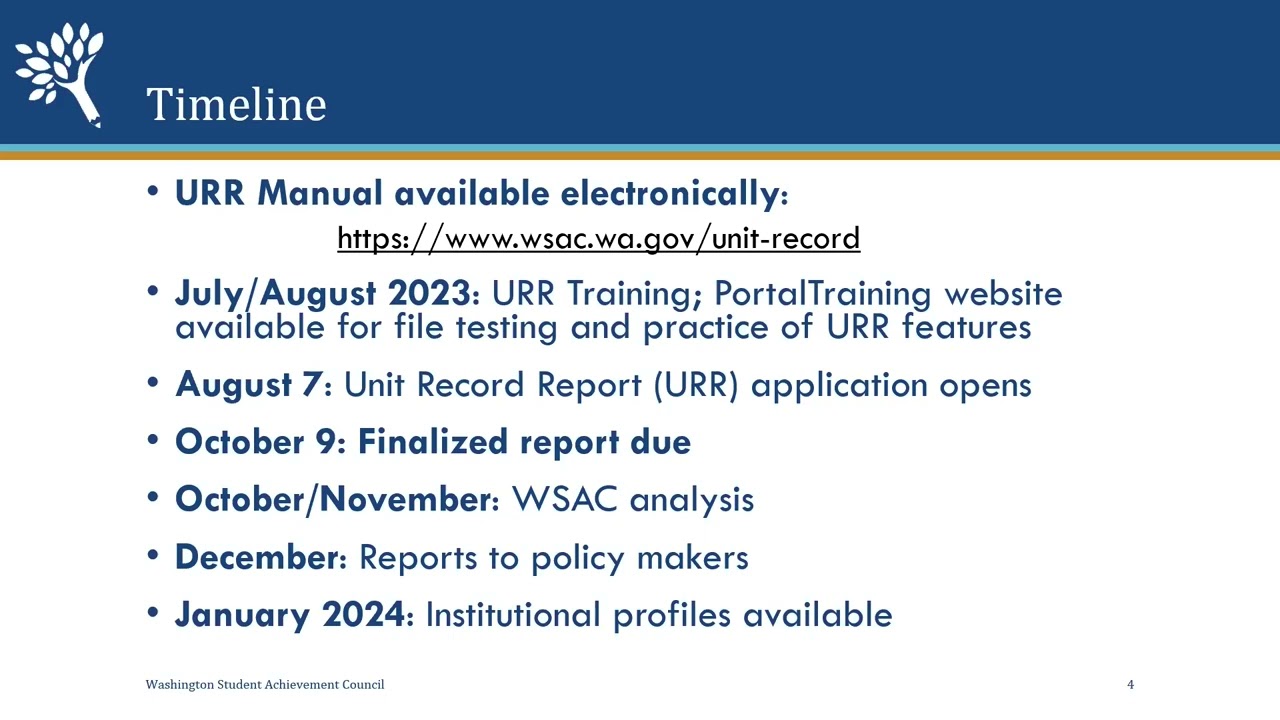 Timeline

• URR Manual available electronically:
https://www.wsac.wa.gov/unit-record

• July/August 2023: URR Training; PortalTraining website available for file testing and practice of URR features

• August 7: Unit Record Report (URR) application opens

• October 9: Finalized report due

• October/November: WSAC analysis

• December: Reports to policy makers

• January 2024: Institutional profiles available

Washington Student Achievement Council

4